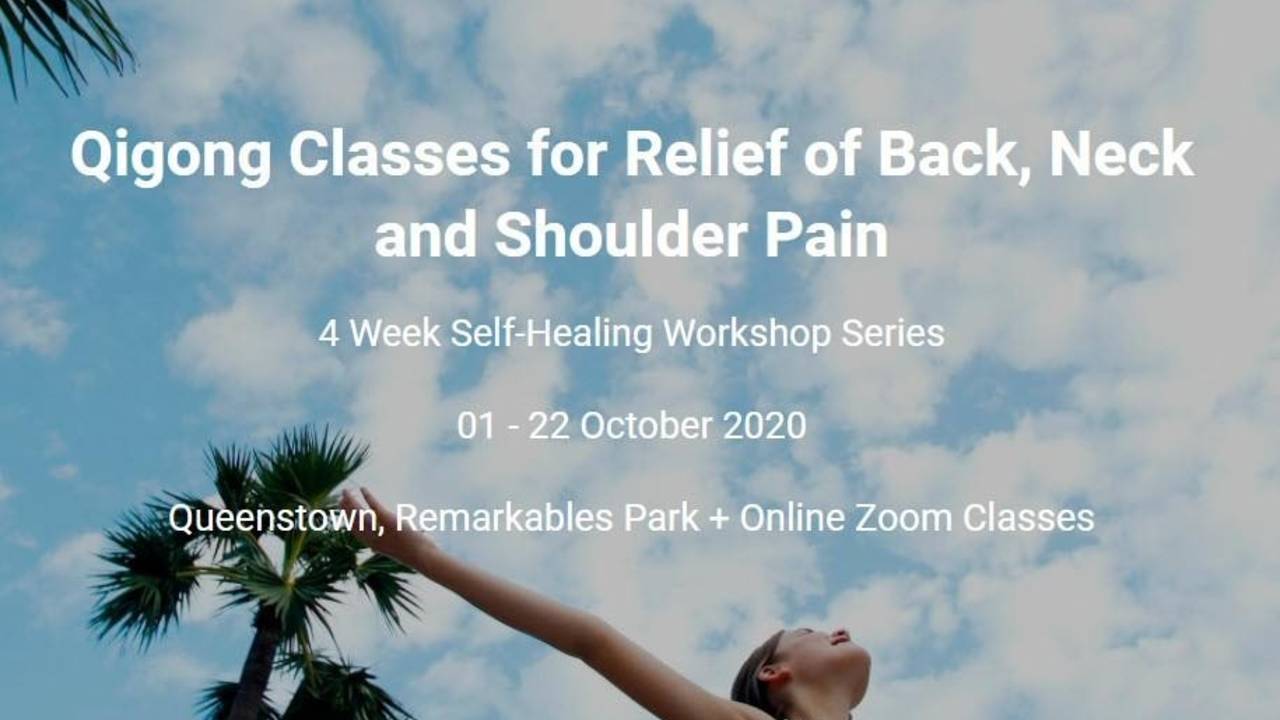 Qigong Classes for Relief of Back, Neck and Shoulder Pain

4 Week Self-Healing Workshop Series

01 - 22 October 2020

Queenstown, Remarkables Park + Online Zoom Classes